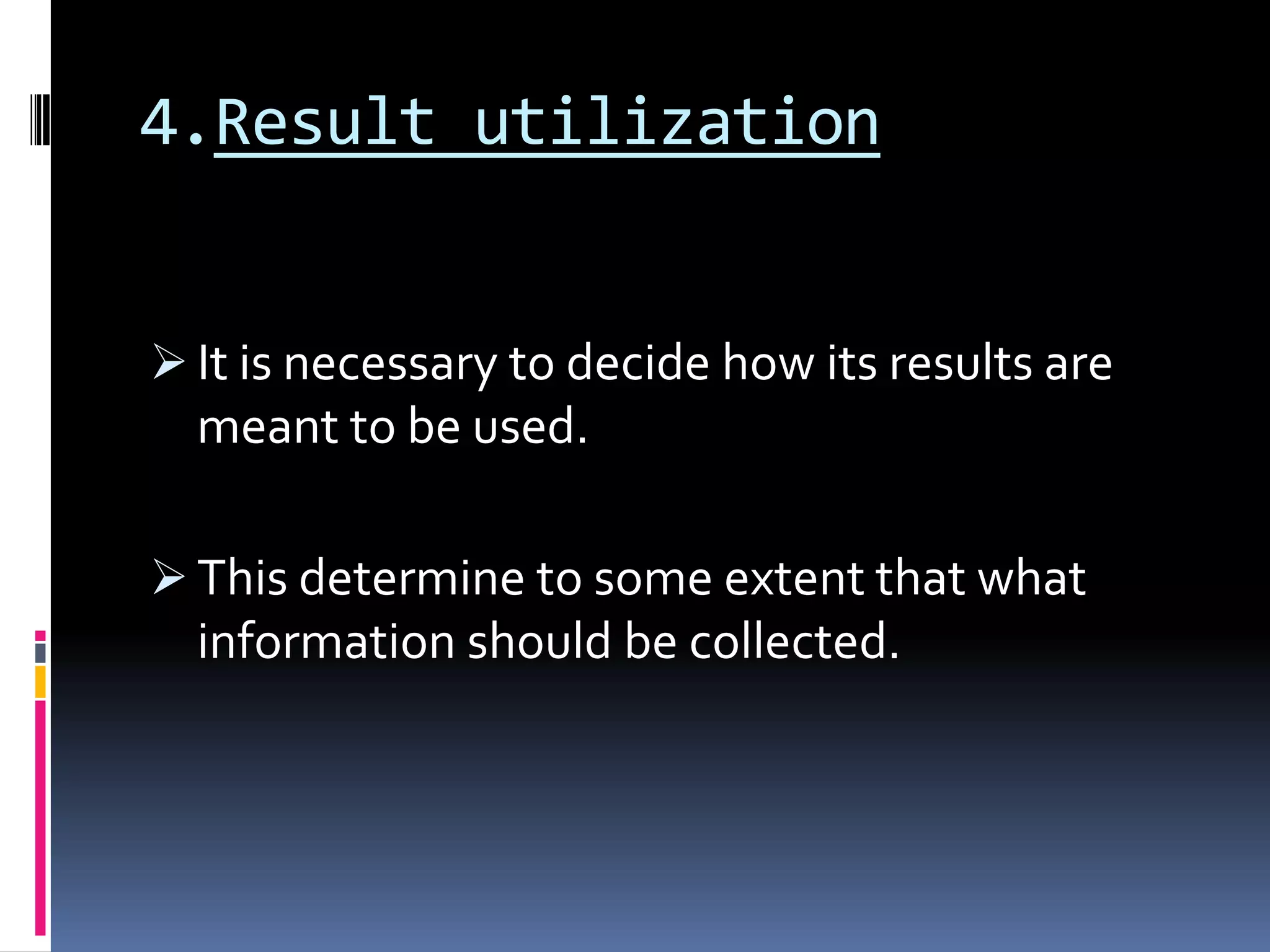 4.Result utilization

➢ It is necessary to decide how its results are meant to be used.

➢ This determine to some extent that what information should be collected.